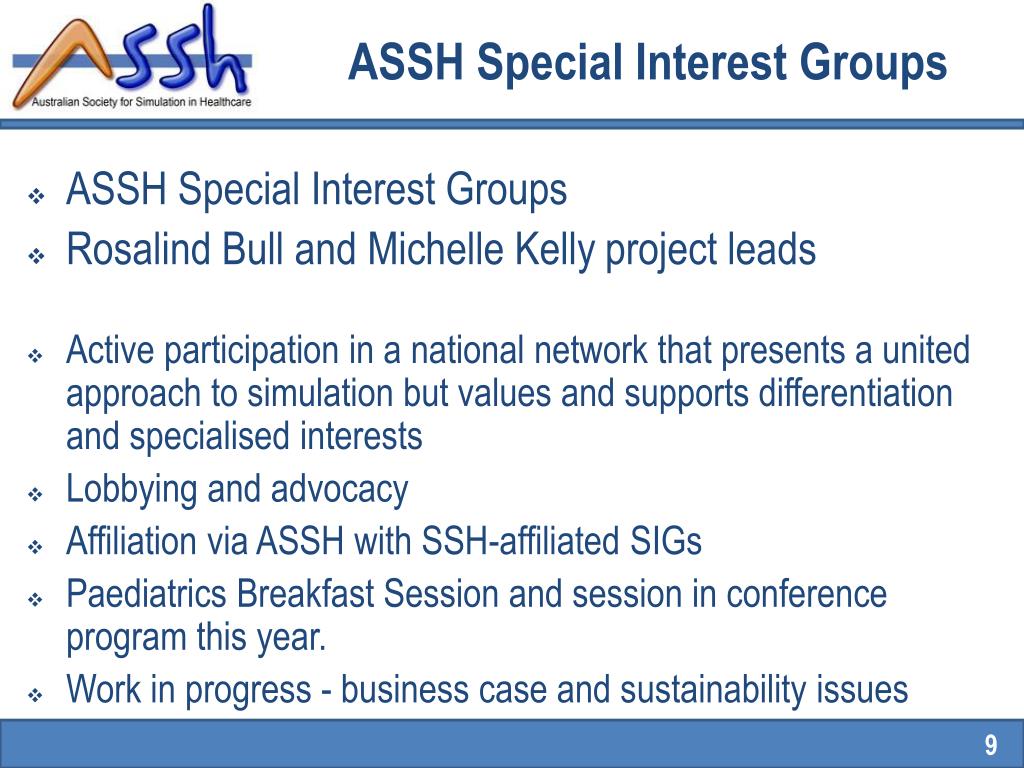 ASSH
Australian Society for Simulation in Healthcare

ASSH Special Interest Groups

❖ ASSH Special Interest Groups
❖ Rosalind Bull and Michelle Kelly project leads

❖ Active participation in a national network that presents a united approach to simulation but values and supports differentiation and specialised interests
❖ Lobbying and advocacy
❖ Affiliation via ASSH with SSH-affiliated SIGs
❖ Paediatrics Breakfast Session and session in conference program this year.
❖ Work in progress - business case and sustainability issues

9